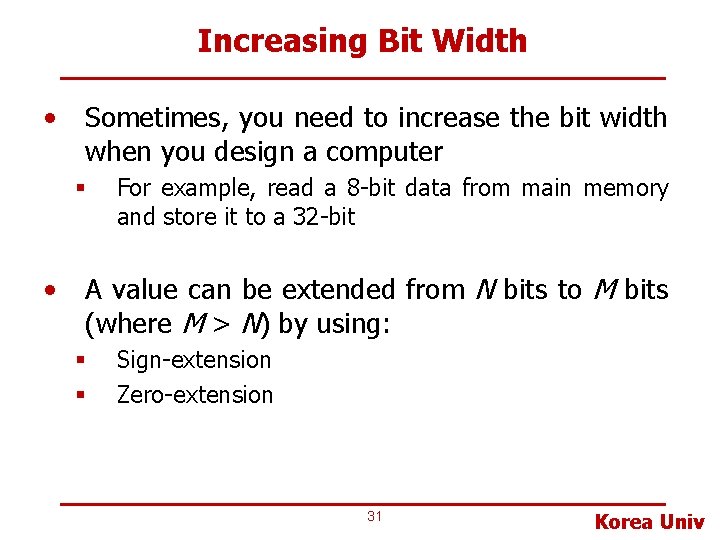 Increasing Bit Width

• Sometimes, you need to increase the bit width when you design a computer
  ▪ For example, read a 8-bit data from main memory and store it to a 32-bit

• A value can be extended from $N$ bits to $M$ bits (where $M > N$) by using:
  ▪ Sign-extension
  ▪ Zero-extension

31

Korea Univ